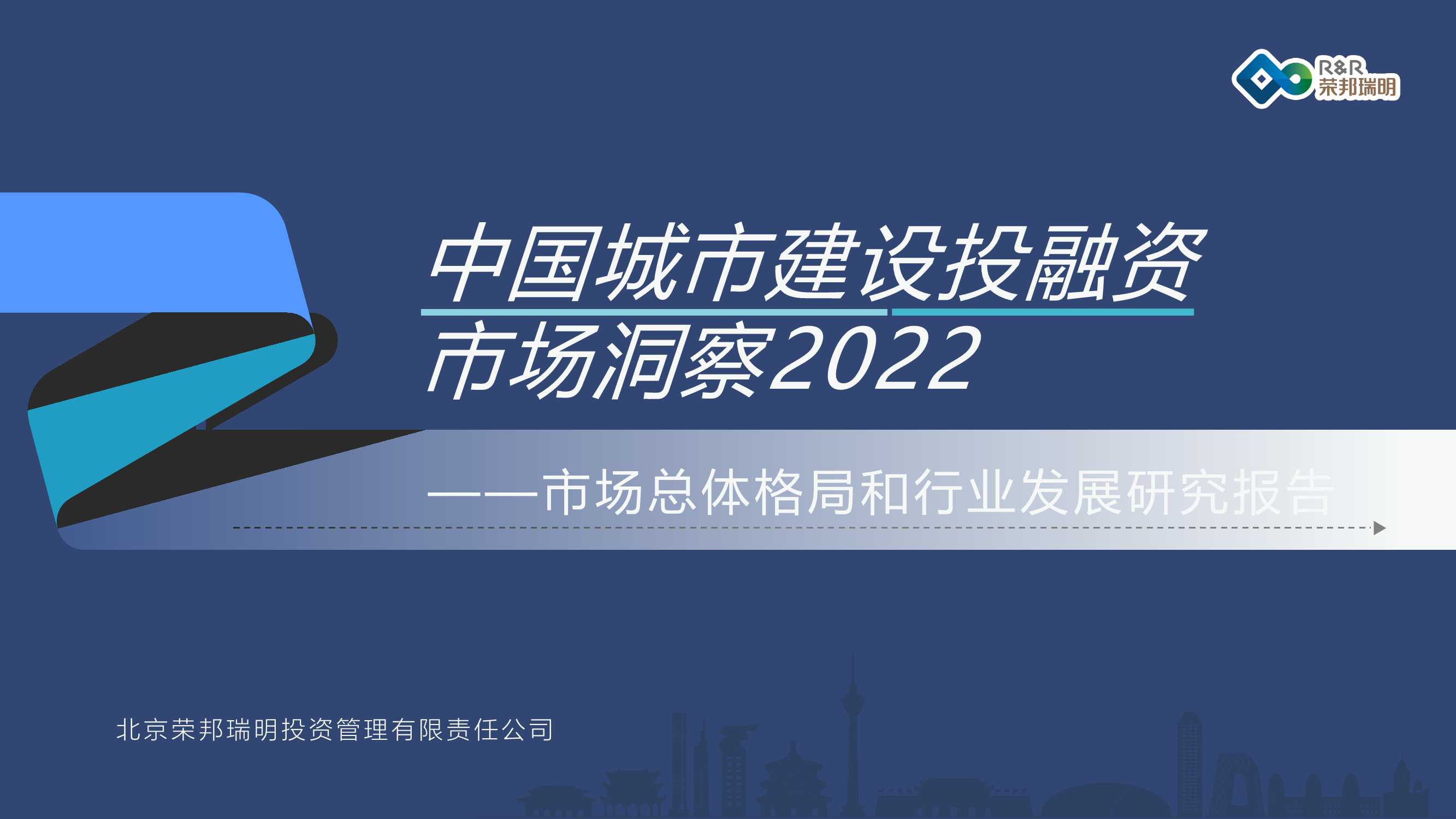 R&R
荣邦瑞明

中国城市建设投融资
市场洞察2022

——市场总体格局和行业发展研究报告

北京荣邦瑞明投资管理有限责任公司